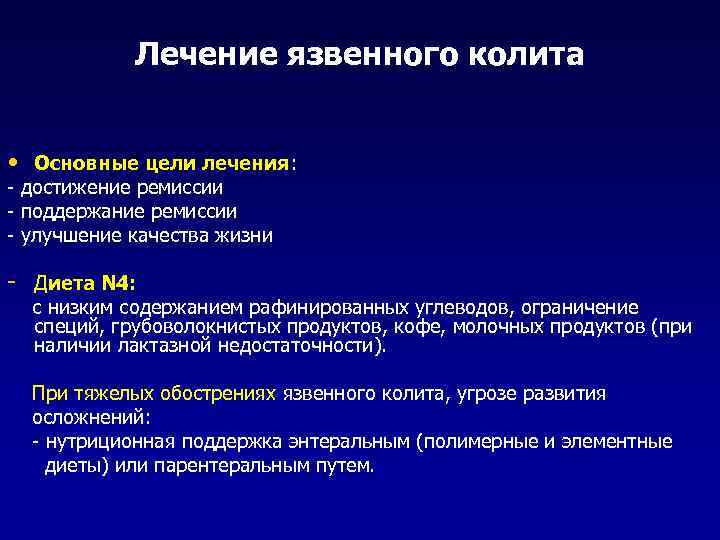 Лечение язвенного колита

• Основные цели лечения:
- достижение ремиссии
- поддержание ремиссии
- улучшение качества жизни

- Диета N4:
с низким содержанием рафинированных углеводов, ограничение специй, грубоволокнистых продуктов, кофе, молочных продуктов (при наличии лактазной недостаточности).

При тяжелых обострениях язвенного колита, угрозе развития осложнений:
- нутриционная поддержка энтеральным (полимерные и элементные диеты) или парентеральным путем.